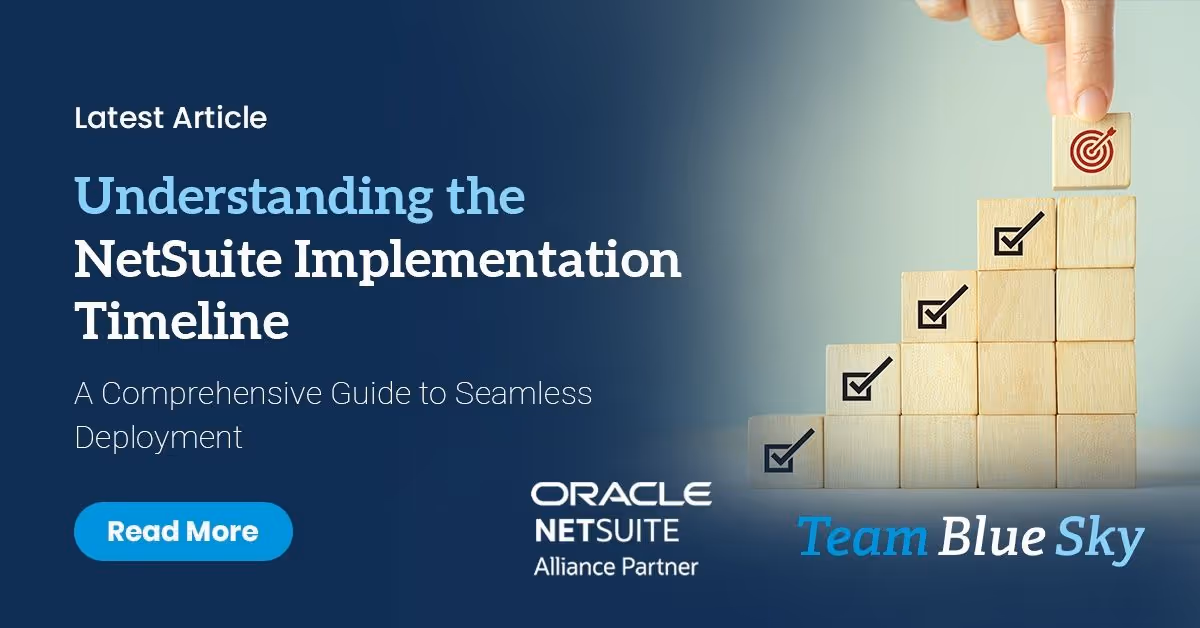 Latest Article

Understanding the NetSuite Implementation Timeline

A Comprehensive Guide to Seamless Deployment

Read More

ORACLE
NETSUITE
Alliance Partner

Team Blue Sky